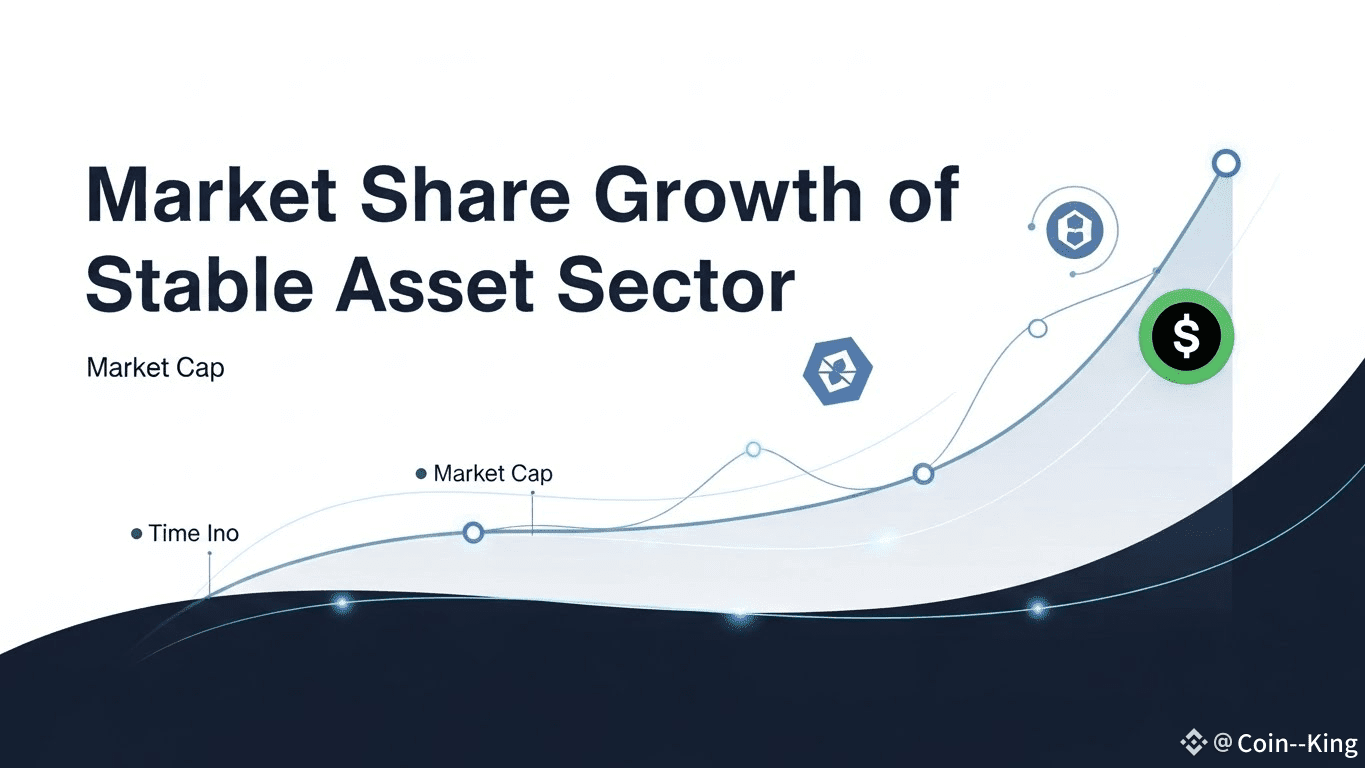 Market Share Growth of Stable Asset Sector

Market Cap

Market Cap

Time Ino

$

@Coin--King